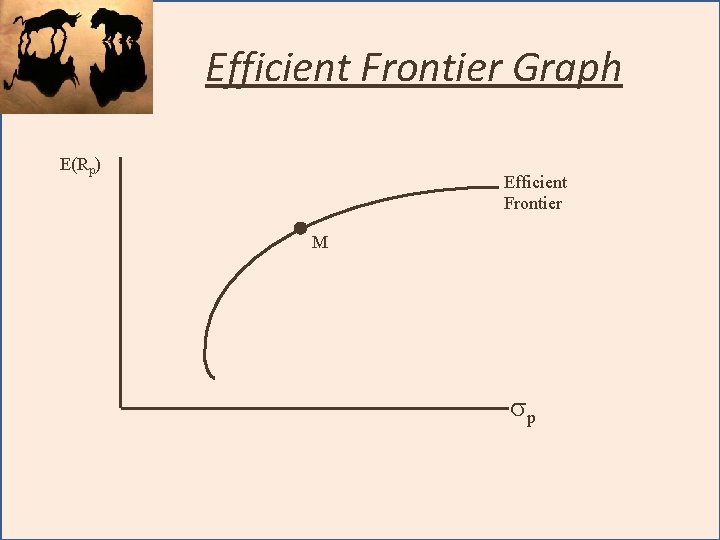 Efficient Frontier Graph

$E(R_p)$

Efficient Frontier

M

$\sigma_p$